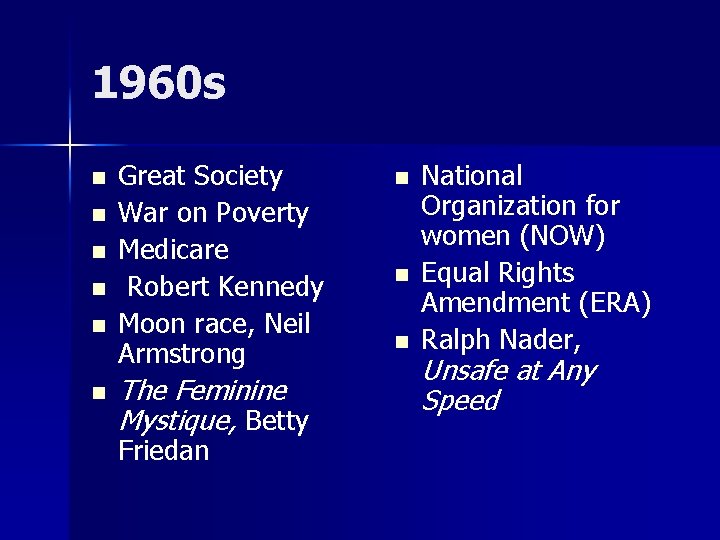 1960s

- Great Society
- War on Poverty
- Medicare
- Robert Kennedy
- Moon race, Neil Armstrong
- The Feminine Mystique, Betty Friedan

- National Organization for women (NOW)
- Equal Rights Amendment (ERA)
- Ralph Nader, Unsafe at Any Speed